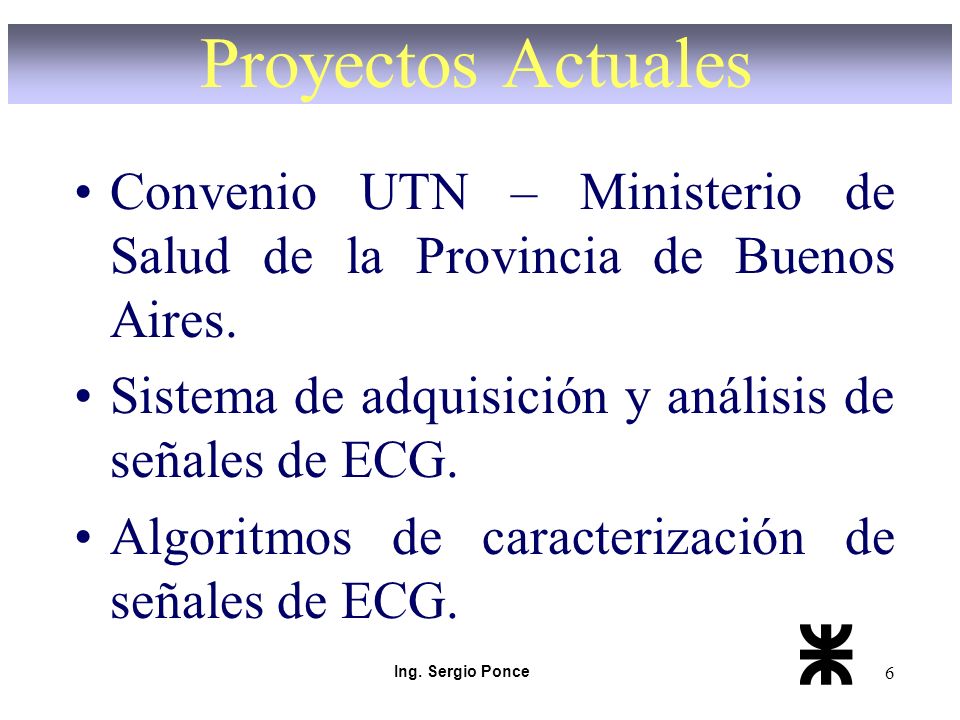 Proyectos Actuales

• Convenio UTN – Ministerio de Salud de la Provincia de Buenos Aires.

• Sistema de adquisición y análisis de señales de ECG.

• Algoritmos de caracterización de señales de ECG.

Ing. Sergio Ponce

6